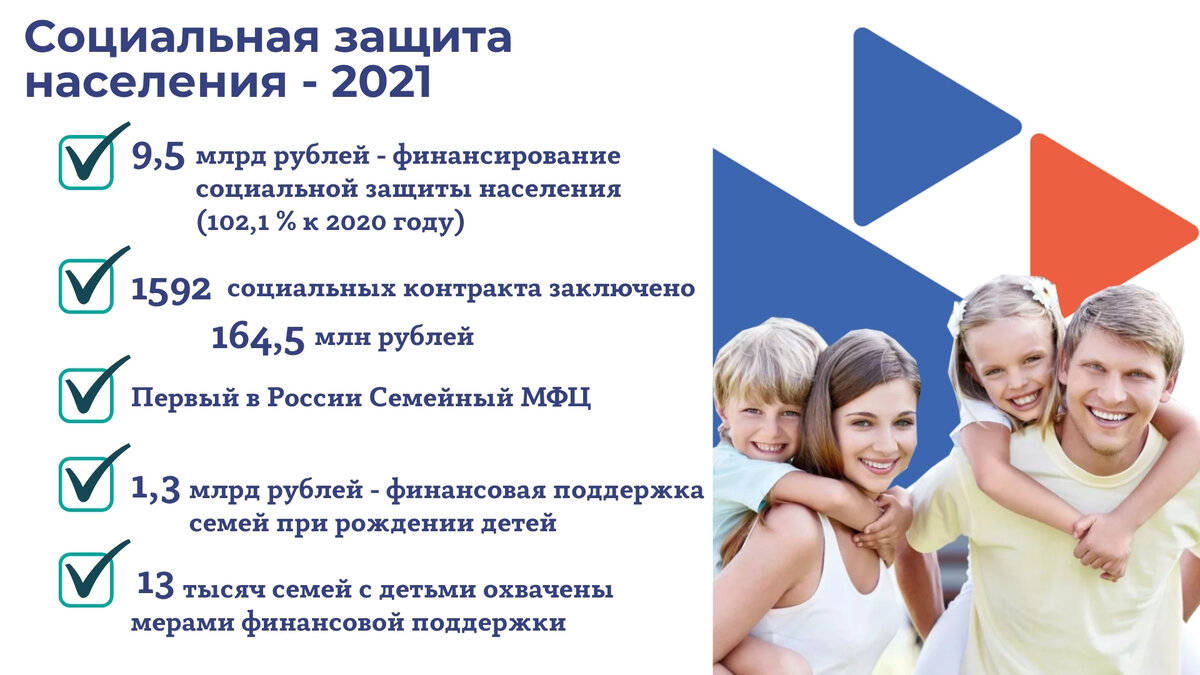 Социальная защита населения - 2021

9,5 млрд рублей - финансирование социальной защиты населения (102,1 % к 2020 году)

1592 социальных контракта заключено
164,5 млн рублей

Первый в России Семейный МФЦ

1,3 млрд рублей - финансовая поддержка семей при рождении детей

13 тысяч семей с детьми охвачены мерами финансовой поддержки